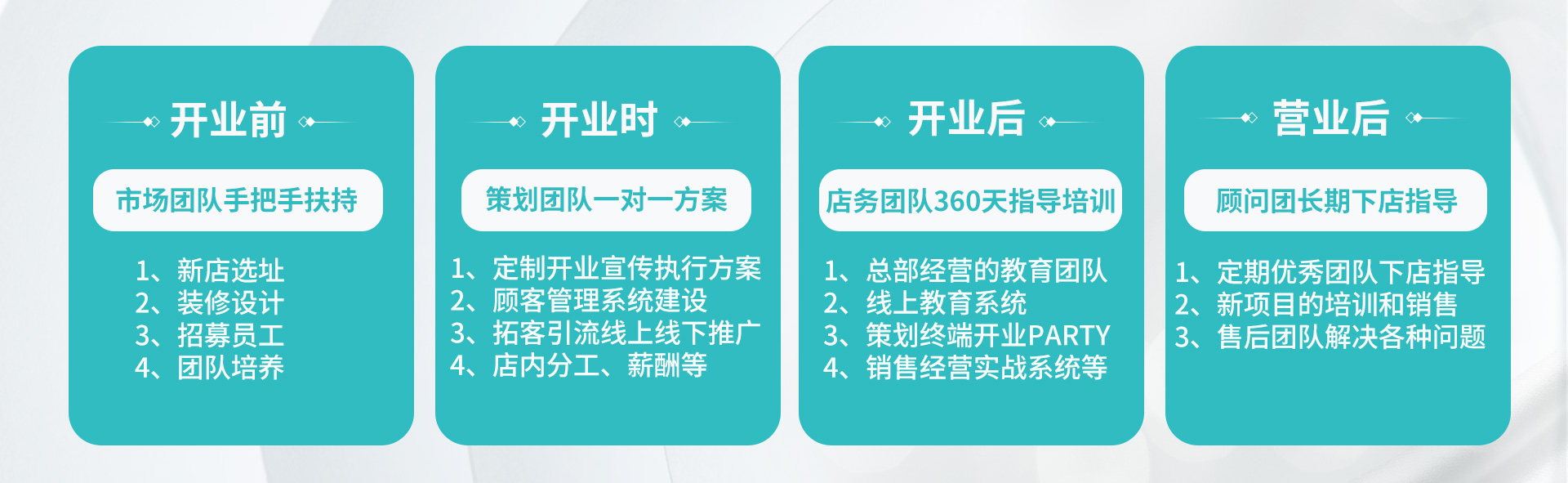 开业前

市场团队手把手扶持

1、新店选址
2、装修设计
3、招募员工
4、团队培养

开业时

策划团队一对一方案

1、定制开业宣传执行方案
2、顾客管理系统建设
3、拓客引流线上线下推广
4、店内分工、薪酬等

开业后

店务团队360天指导培训

1、总部经营的教育团队
2、线上教育系统
3、策划终端开业PARTY
4、销售经营实战系统等

营业后

顾问团长期下店指导

1、定期优秀团队下店指导
2、新项目的培训和销售
3、售后团队解决各种问题